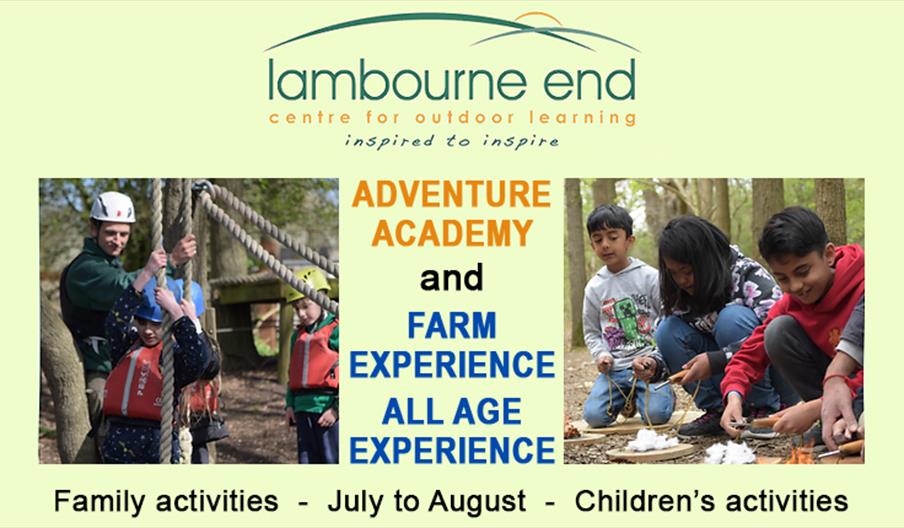 lambourne end
centre for outdoor learning
inspired to inspire

ADVENTURE ACADEMY
and
FARM EXPERIENCE
ALL AGE EXPERIENCE

Family activities - July to August - Children's activities